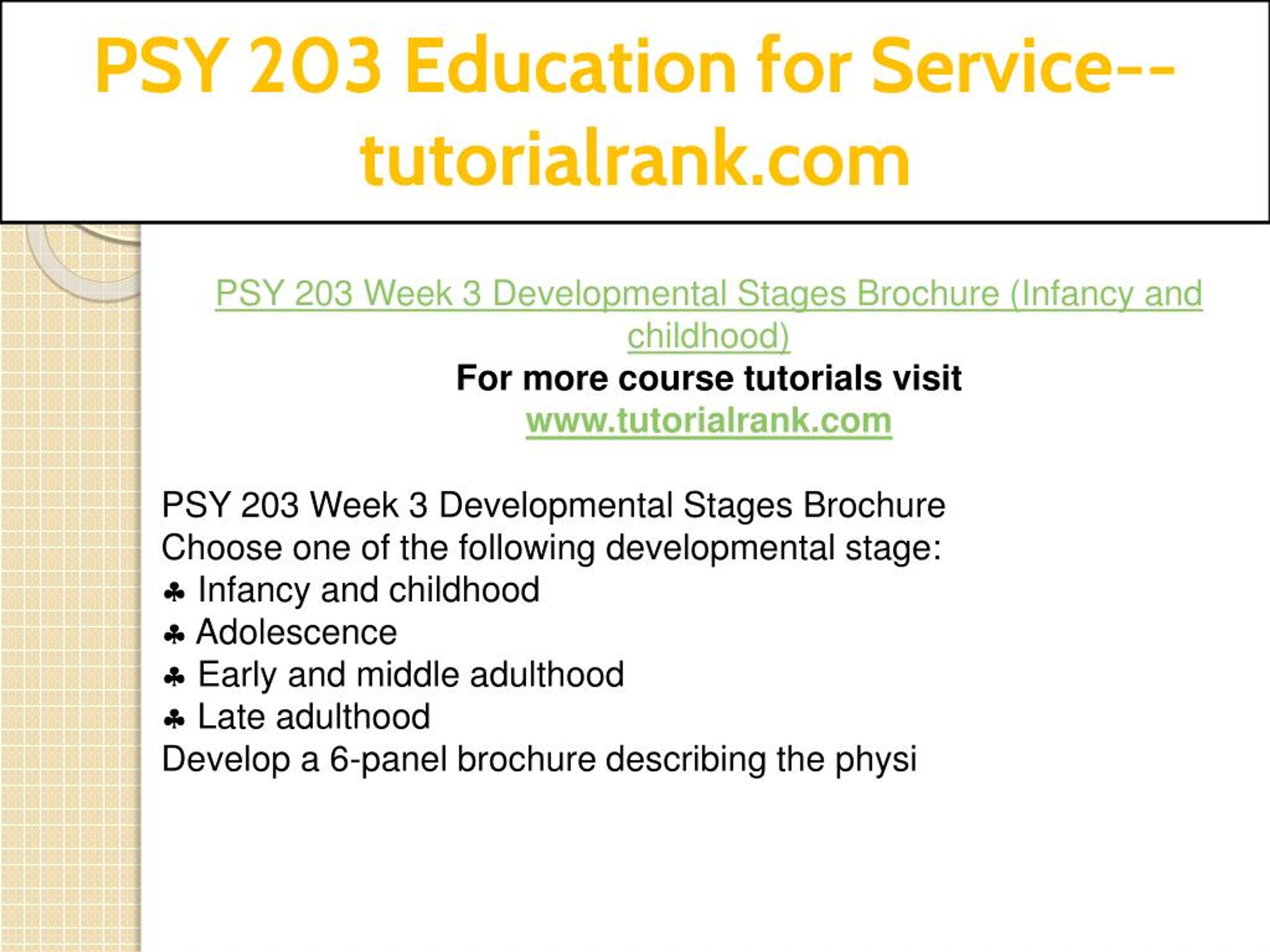 PSY 203 Education for Service--tutorialrank.com

PSY 203 Week 3 Developmental Stages Brochure (Infancy and childhood)
For more course tutorials visit
www.tutorialrank.com

PSY 203 Week 3 Developmental Stages Brochure
Choose one of the following developmental stage:
♣ Infancy and childhood
♣ Adolescence
♣ Early and middle adulthood
♣ Late adulthood
Develop a 6-panel brochure describing the physi